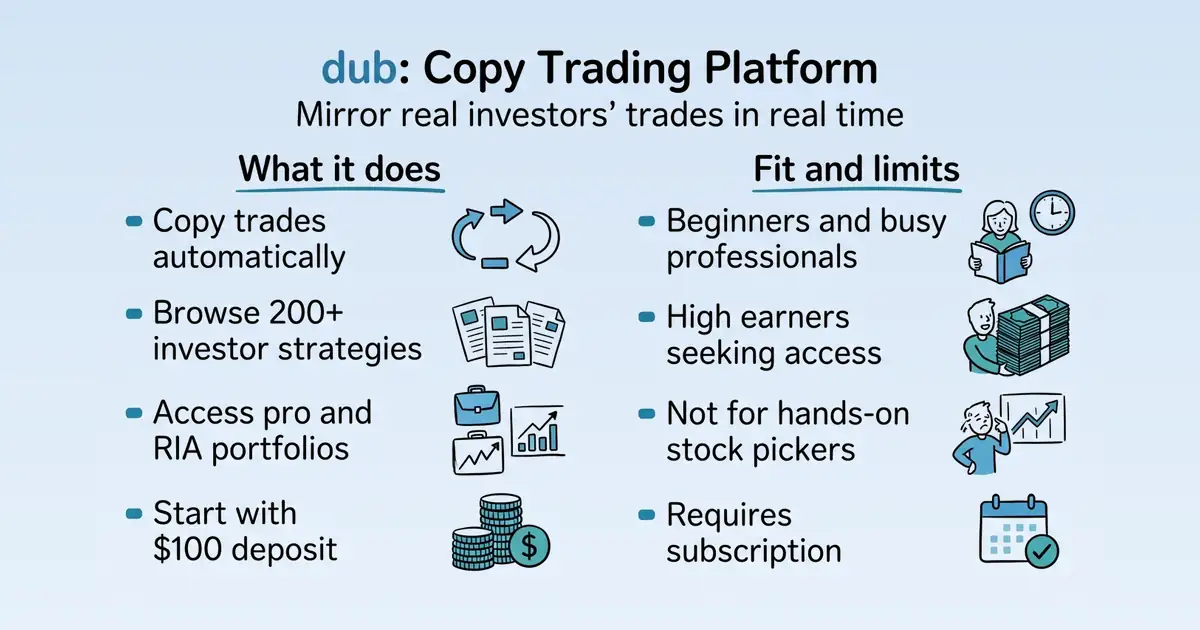 dub: Copy Trading Platform
Mirror real investors' trades in real time

What it does

• Copy trades automatically
• Browse 200+ investor strategies
• Access pro and RIA portfolios
• Start with $100 deposit

Fit and limits

• Beginners and busy professionals
• High earners seeking access
• Not for hands-on stock pickers
• Requires subscription